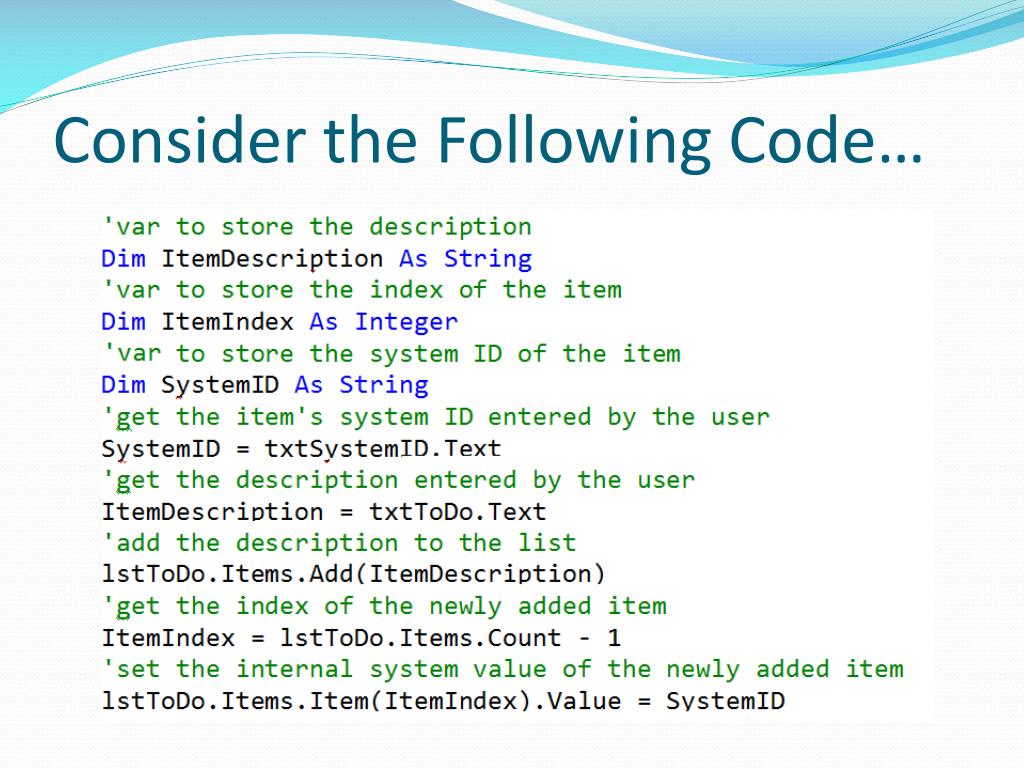 Consider the Following Code…

'var to store the description
Dim ItemDescription As String
'var to store the index of the item
Dim ItemIndex As Integer
'var to store the system ID of the item
Dim SystemID As String
'get the item's system ID entered by the user
SystemID = txtSystemID.Text
'get the description entered by the user
ItemDescription = txtToDo.Text
'add the description to the list
lstToDo.Items.Add(ItemDescription)
'get the index of the newly added item
ItemIndex = lstToDo.Items.Count - 1
'set the internal system value of the newly added item
lstToDo.Items.Item(ItemIndex).Value = SystemID